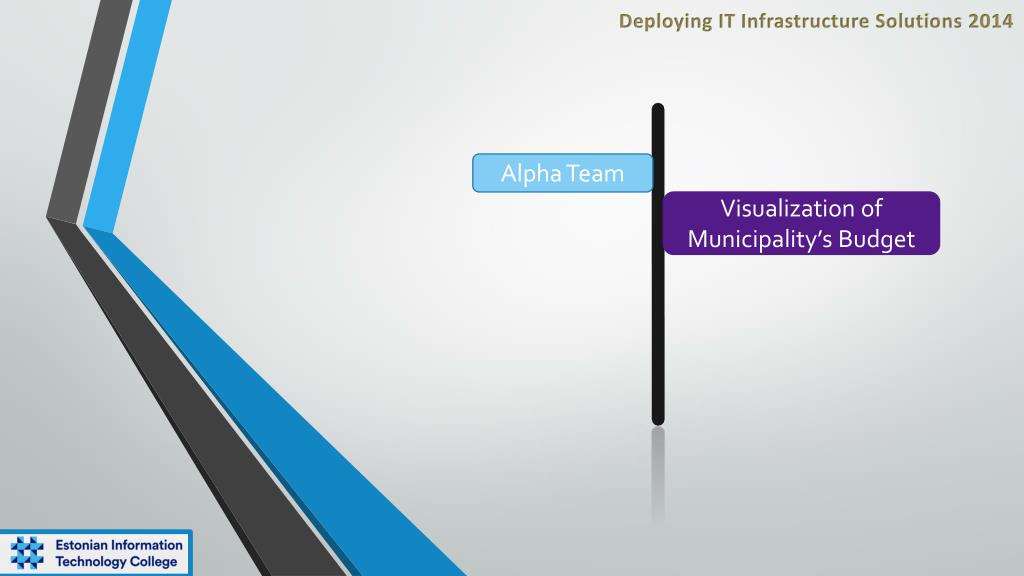 Deploying IT Infrastructure Solutions 2014

Alpha Team

Visualization of Municipality's Budget

Estonian Information Technology College